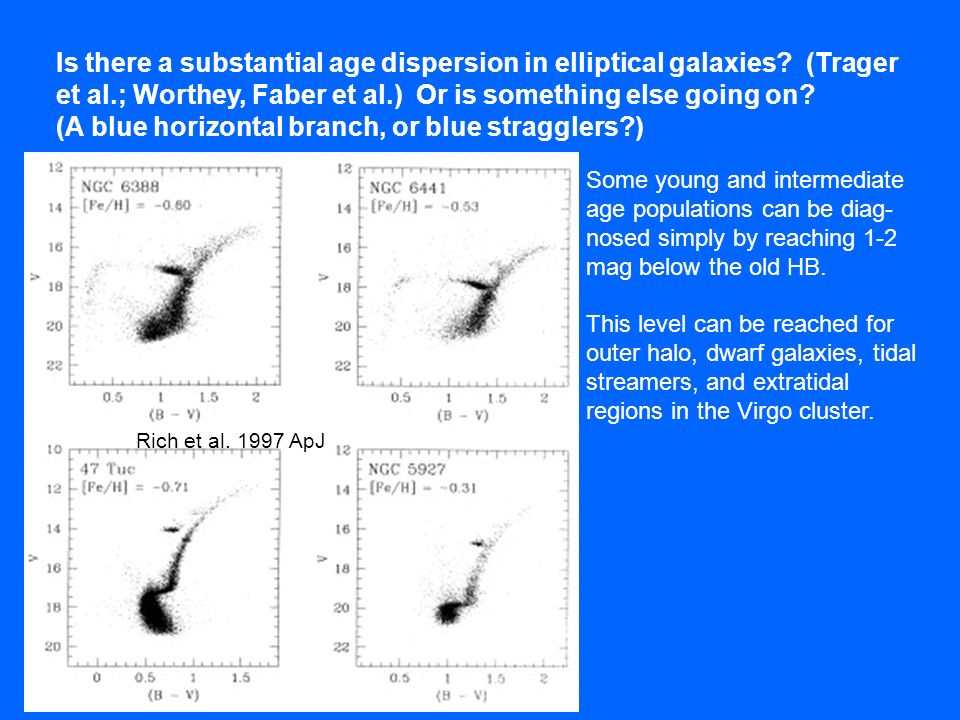 Is there a substantial age dispersion in elliptical galaxies? (Trager et al.; Worthey, Faber et al.) Or is something else going on? (A blue horizontal branch, or blue stragglers?)

NGC 6388
[Fe/H] = −0.60
12
14
16
18
20
22
V
0.5
1
1.5
2
(B − V)

NGC 6441
[Fe/H] = −0.53
12
14
16
18
20
22
V
0.5
1
1.5
2
(B − V)

Rich et al. 1997 ApJ

47 Tuc
[Fe/H] = −0.71
10
12
14
16
18
20
V
0
0.5
1
1.5
(B − V)

NGC 5927
[Fe/H] = −0.31
12
14
16
18
20
22
V
0.5
1
1.5
2
(B − V)

Some young and intermediate age populations can be diagnosed simply by reaching 1-2 mag below the old HB.

This level can be reached for outer halo, dwarf galaxies, tidal streamers, and extratidal regions in the Virgo cluster.